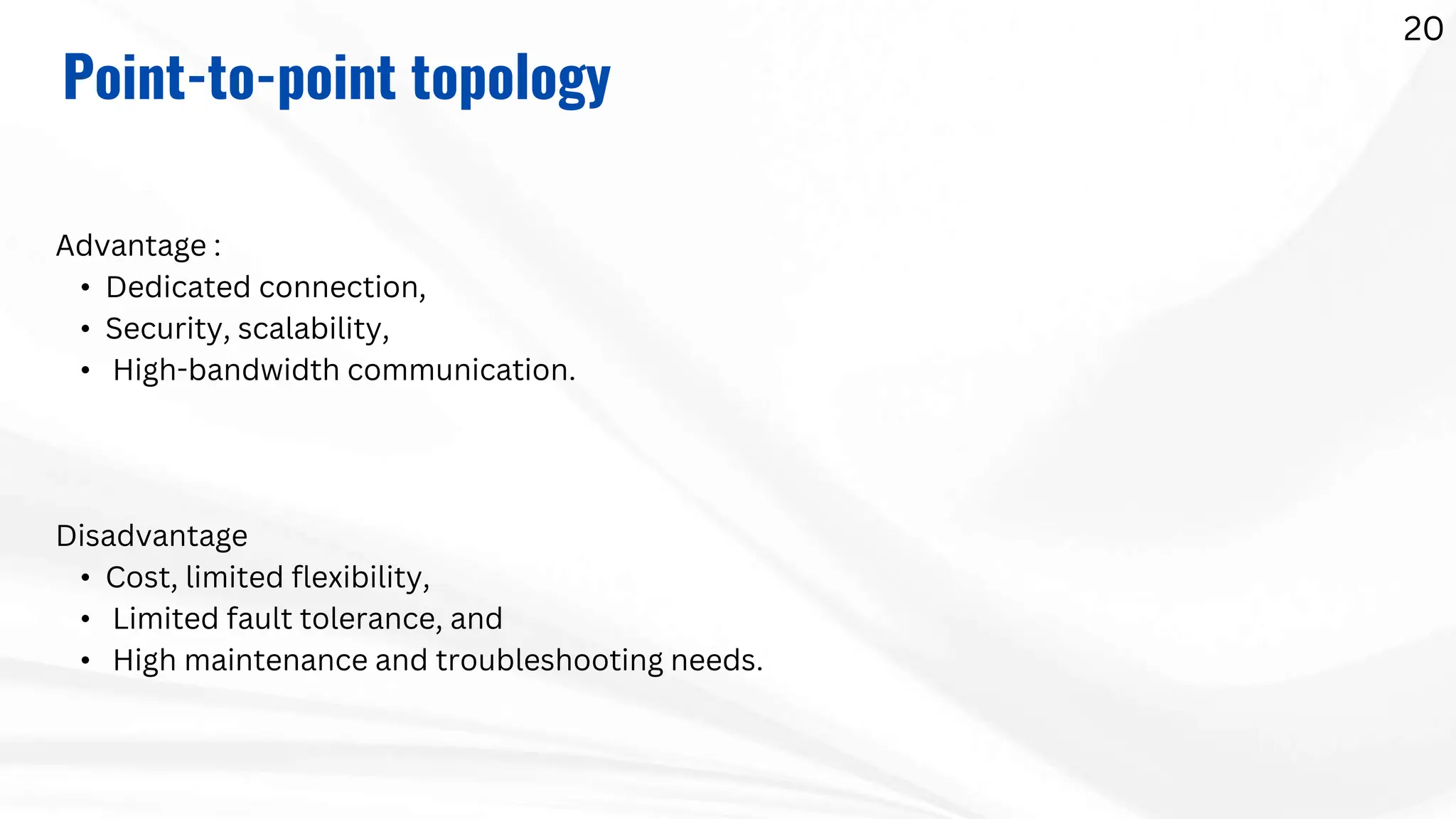 20

Point-to-point topology

Advantage :
• Dedicated connection,
• Security, scalability,
• High-bandwidth communication.

Disadvantage
• Cost, limited flexibility,
• Limited fault tolerance, and
• High maintenance and troubleshooting needs.